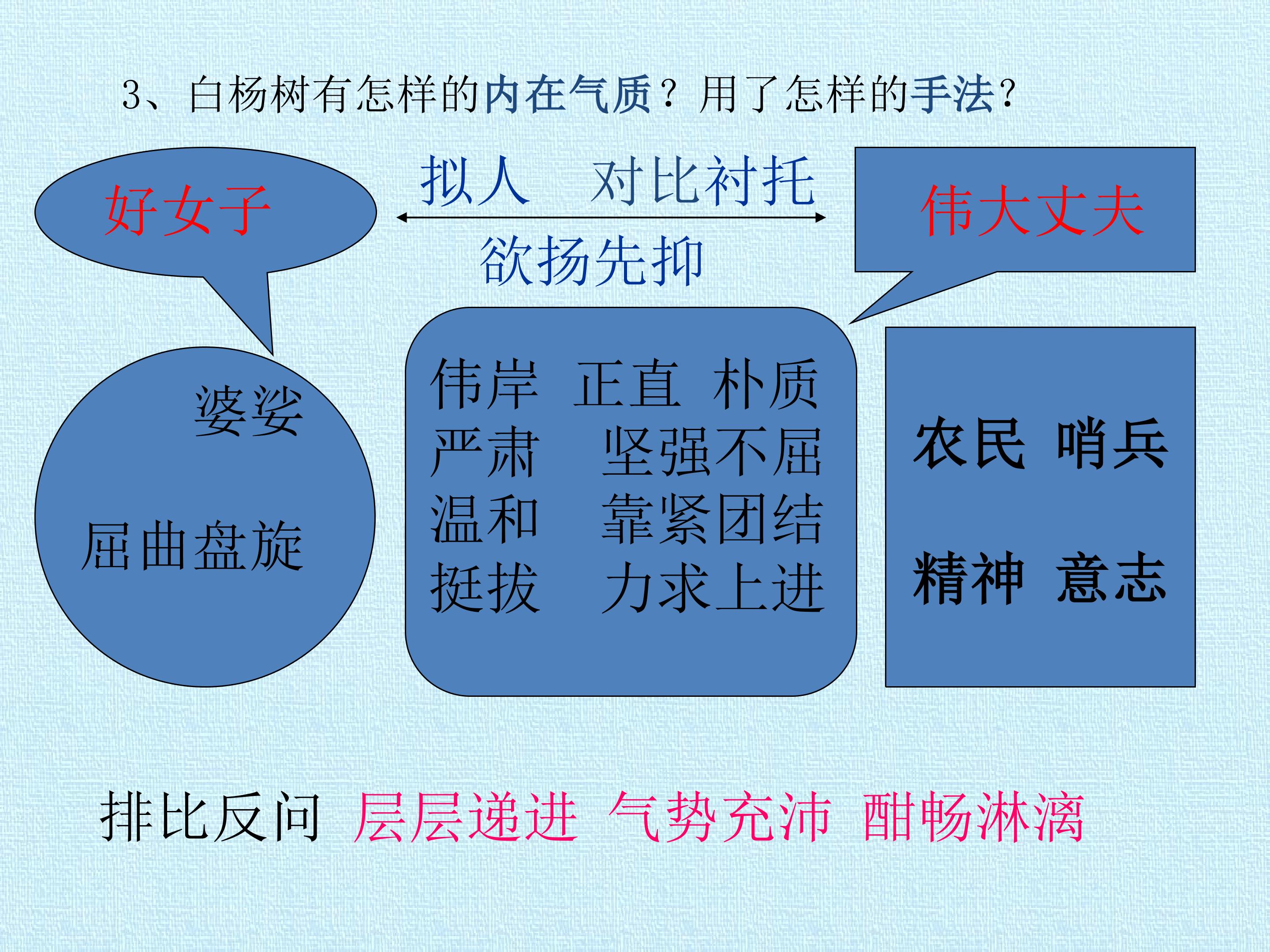 3、白杨树有怎样的内在气质？用了怎样的手法？

好女子

拟人 对比衬托

欲扬先抑

伟大丈夫

婆娑

屈曲盘旋

伟岸 正直 朴质
严肃 坚强不屈
温和 靠紧团结
挺拔 力求上进

农民 哨兵

精神 意志

排比反问 层层递进 气势充沛 酣畅淋漓